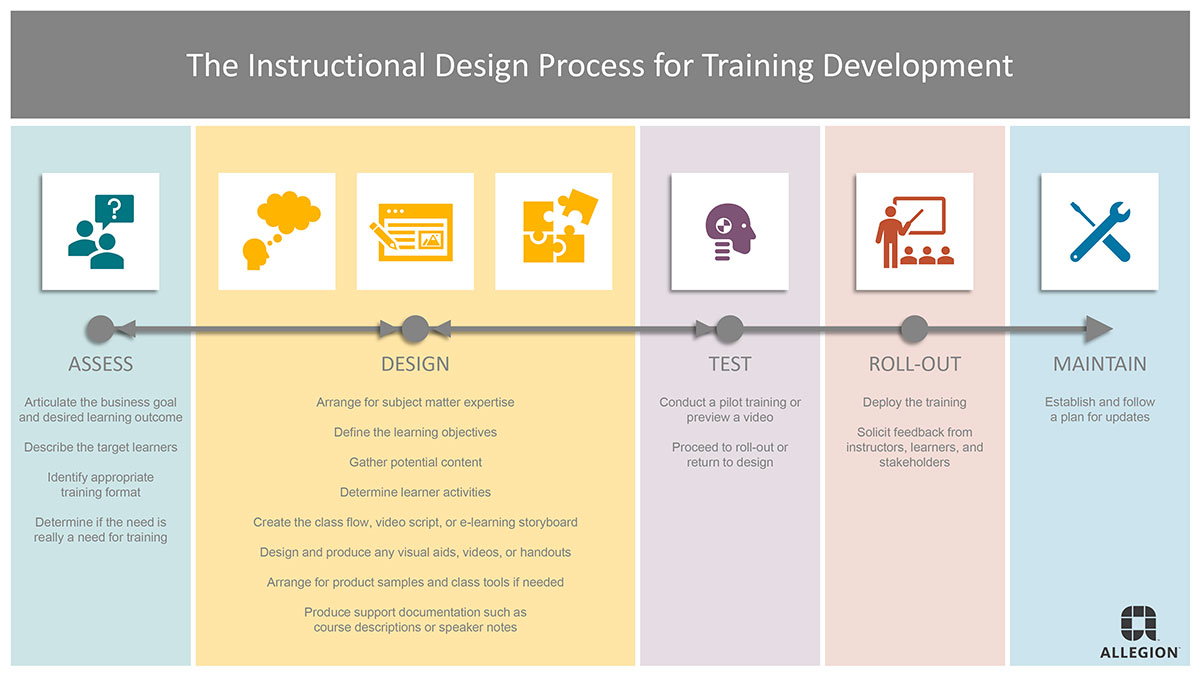 The Instructional Design Process for Training Development

?

ASSESS

Articulate the business goal and desired learning outcome

Describe the target learners

Identify appropriate training format

Determine if the need is really a need for training

DESIGN

Arrange for subject matter expertise

Define the learning objectives

Gather potential content

Determine learner activities

Create the class flow, video script, or e-learning storyboard

Design and produce any visual aids, videos, or handouts

Arrange for product samples and class tools if needed

Produce support documentation such as course descriptions or speaker notes

TEST

Conduct a pilot training or preview a video

Proceed to roll-out or return to design

ROLL-OUT

Deploy the training

Solicit feedback from instructors, learners, and stakeholders

MAINTAIN

Establish and follow a plan for updates

ALLEGION